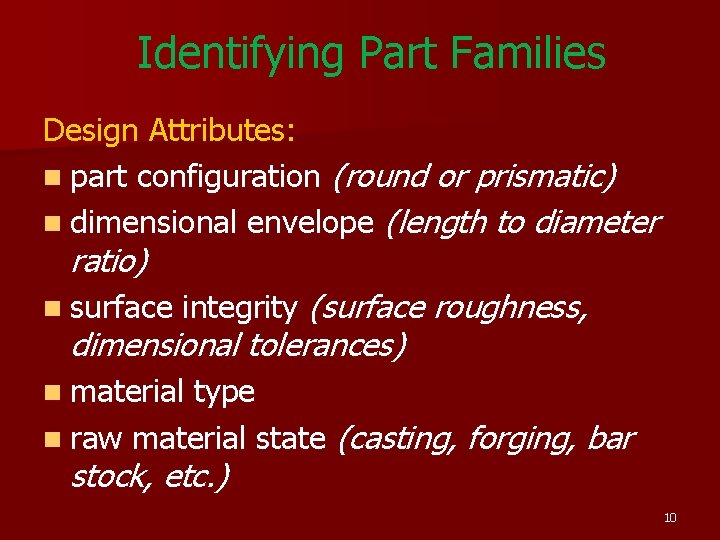 Identifying Part Families

Design Attributes:

• part configuration (round or prismatic)
• dimensional envelope (length to diameter ratio)
• surface integrity (surface roughness, dimensional tolerances)
• material type
• raw material state (casting, forging, bar stock, etc.)

10